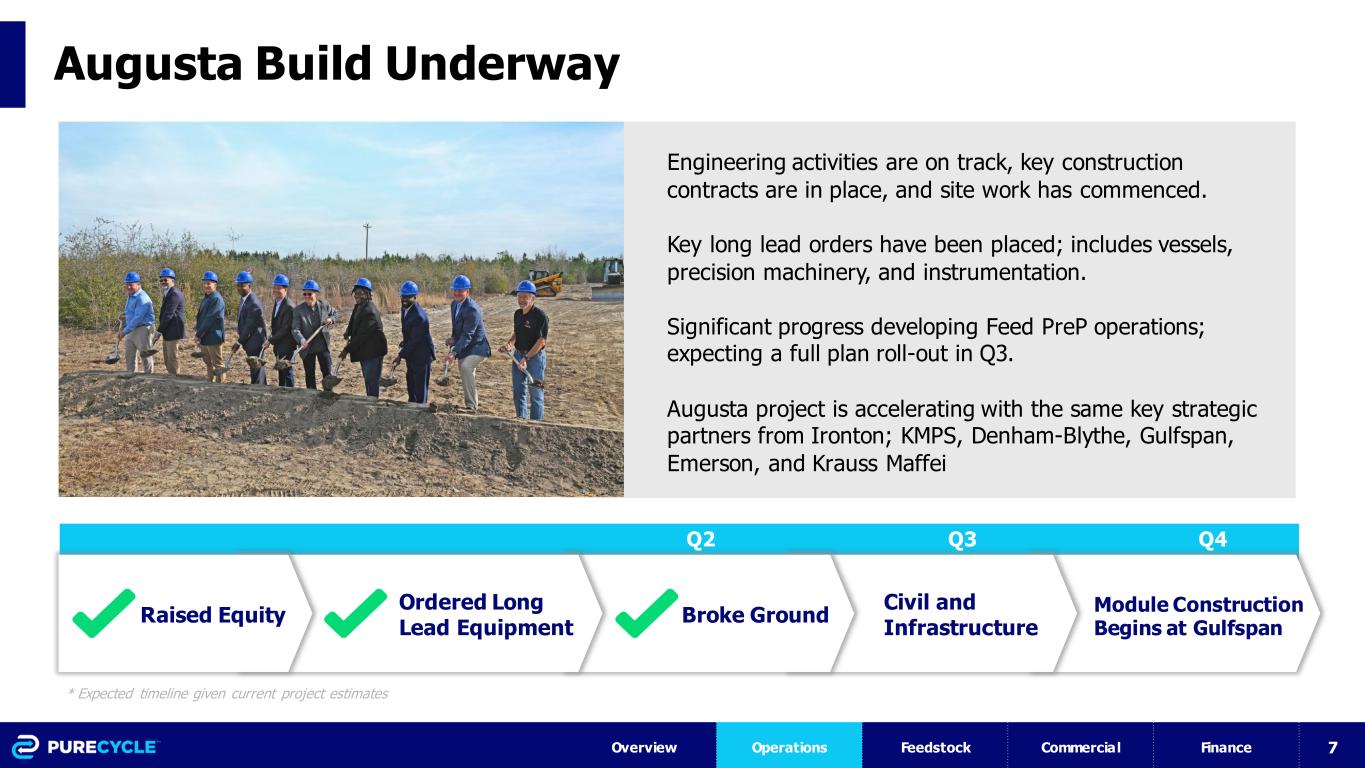 Augusta Build Underway

Engineering activities are on track, key construction contracts are in place, and site work has commenced.

Key long lead orders have been placed; includes vessels, precision machinery, and instrumentation.

Significant progress developing Feed PreP operations; expecting a full plan roll-out in Q3.

Augusta project is accelerating with the same key strategic partners from Ironton; KMPS, Denham-Blythe, Gulfspan, Emerson, and Krauss Maffei

Q2 Q3 Q4

Raised Equity

Ordered Long Lead Equipment

Broke Ground

Civil and Infrastructure

Module Construction Begins at Gulfspan

* Expected timeline given current project estimates

PURECYCLE

Overview Operations Feedstock Commercial Finance 7